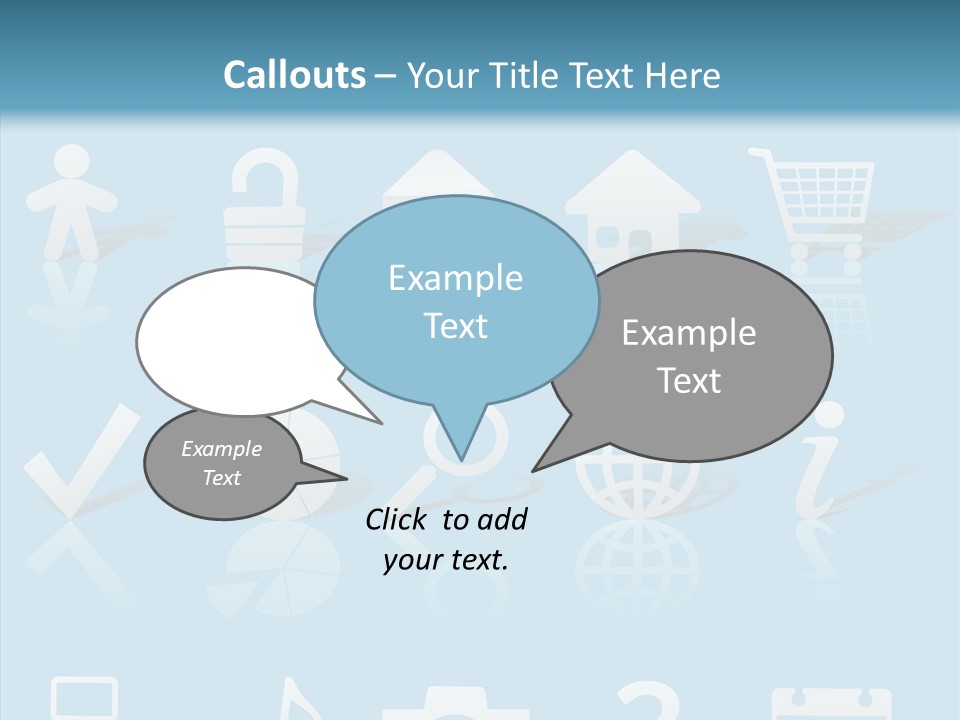 Callouts – Your Title Text Here

Example Text

Example Text

Example Text

Click to add your text.